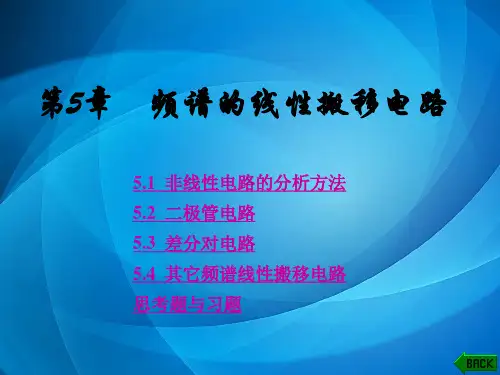 第5章　频谱的线性搬移电路

5.1 非线性电路的分析方法
5.2 二极管电路
5.3 差分对电路
5.4 其它频谱线性搬移电路
思考题与习题

BACK